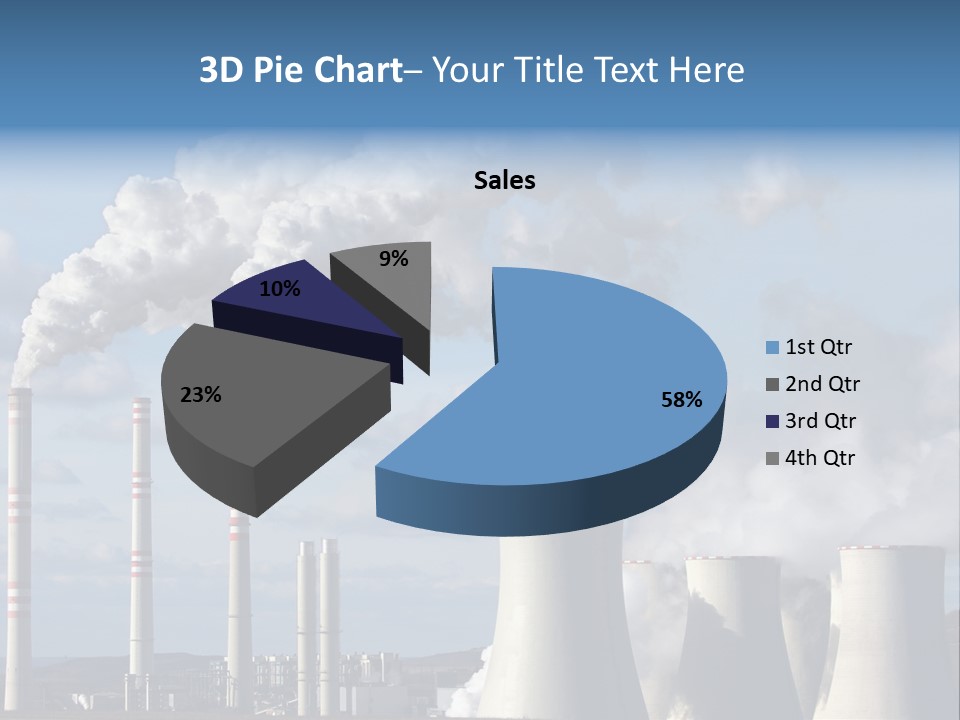 3D Pie Chart– Your Title Text Here

Sales

9%
10%
23%
58%

1st Qtr
2nd Qtr
3rd Qtr
4th Qtr